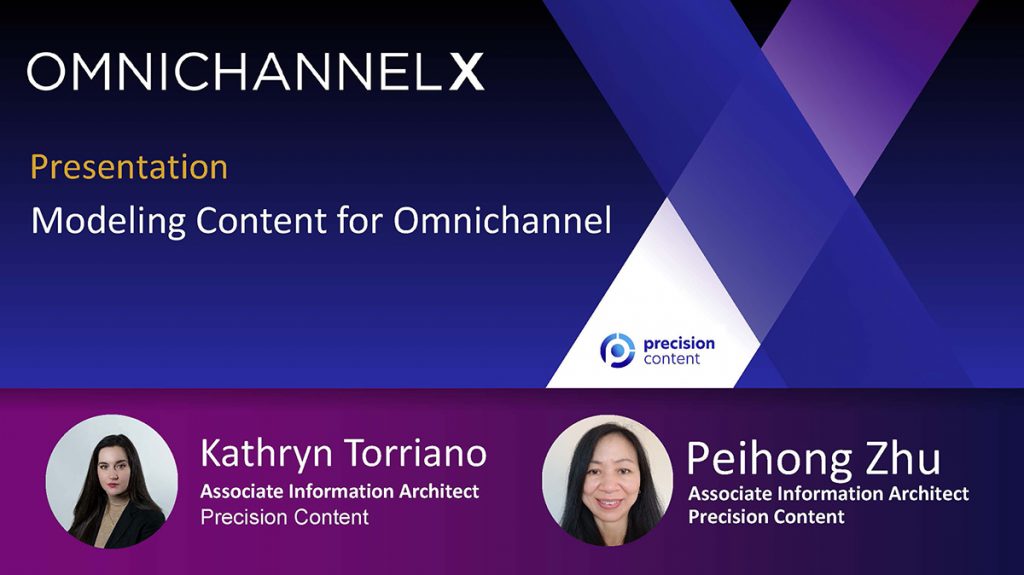 OMNICHANNELX

Presentation

Modeling Content for Omnichannel

precision content

Kathryn Torriano
Associate Information Architect
Precision Content

Peihong Zhu
Associate Information Architect
Precision Content